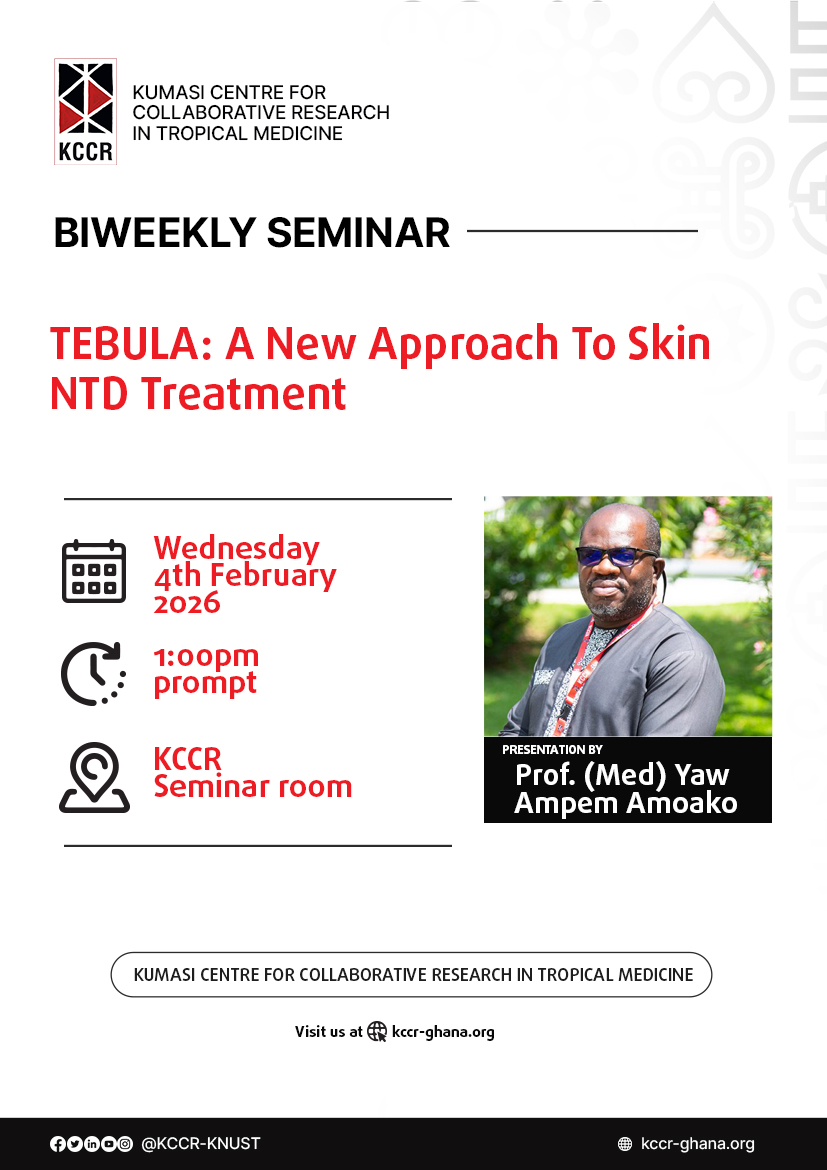 KCCR

KUMASI CENTRE FOR COLLABORATIVE RESEARCH IN TROPICAL MEDICINE

BIWEEKLY SEMINAR

TEBULA: A New Approach To Skin NTD Treatment

Wednesday 4th February 2026

1:00pm prompt

KCCR Seminar room

PRESENTATION BY
Prof. (Med) Yaw Ampem Amoako

KUMASI CENTRE FOR COLLABORATIVE RESEARCH IN TROPICAL MEDICINE

Visit us at kccr-ghana.org

@KCCR-KNUST

kccr-ghana.org